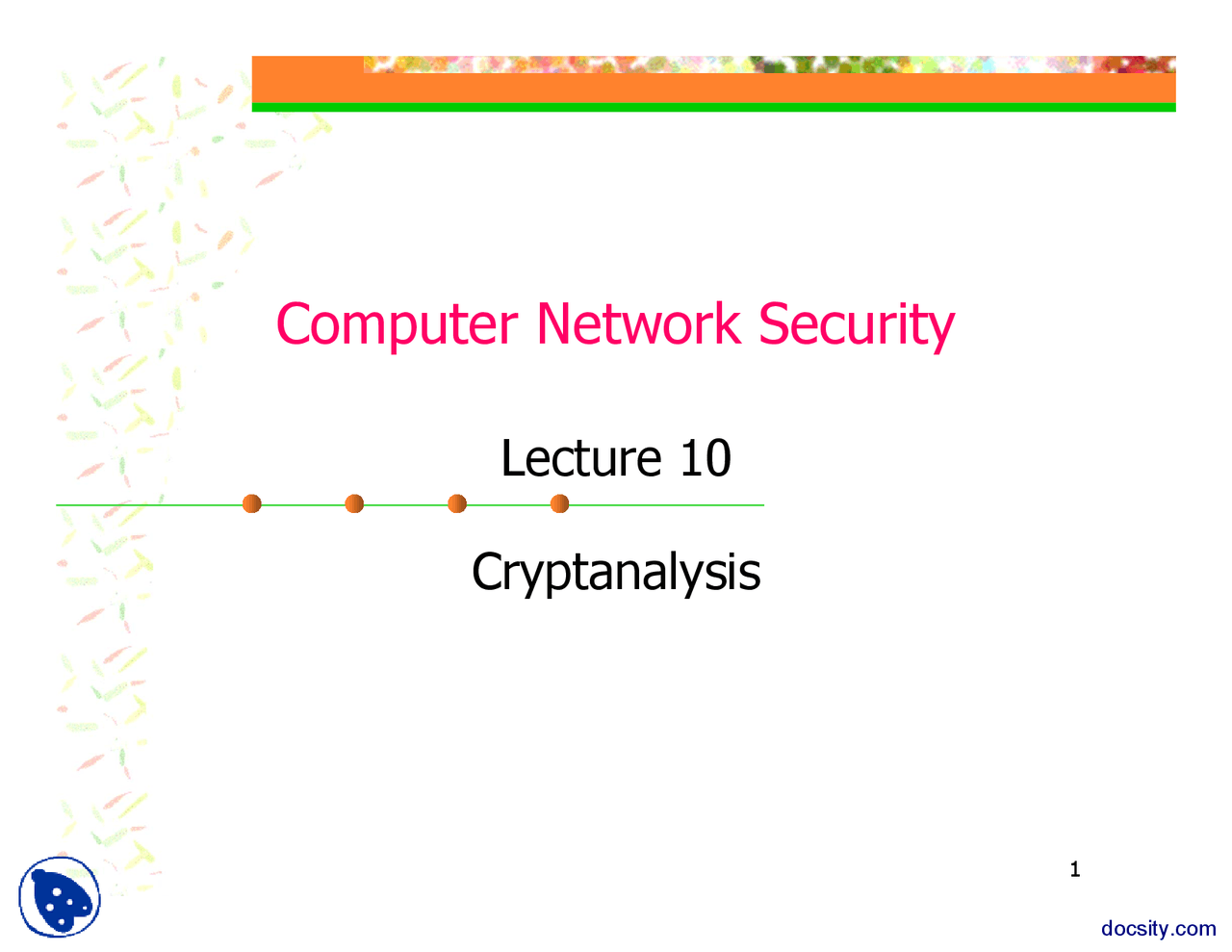 Computer Network Security

Lecture 10

Cryptanalysis

1

docsity.com